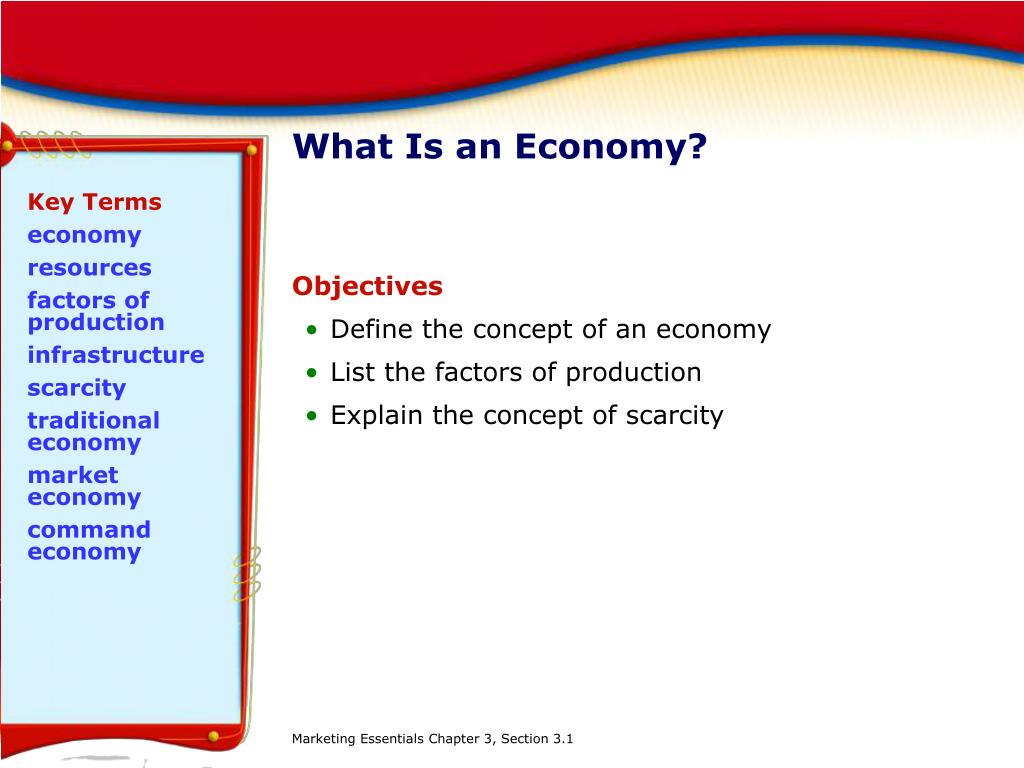 What Is an Economy?

Key Terms
economy
resources
factors of production
infrastructure
scarcity
traditional economy
market economy
command economy

Objectives
• Define the concept of an economy
• List the factors of production
• Explain the concept of scarcity

Marketing Essentials Chapter 3, Section 3.1